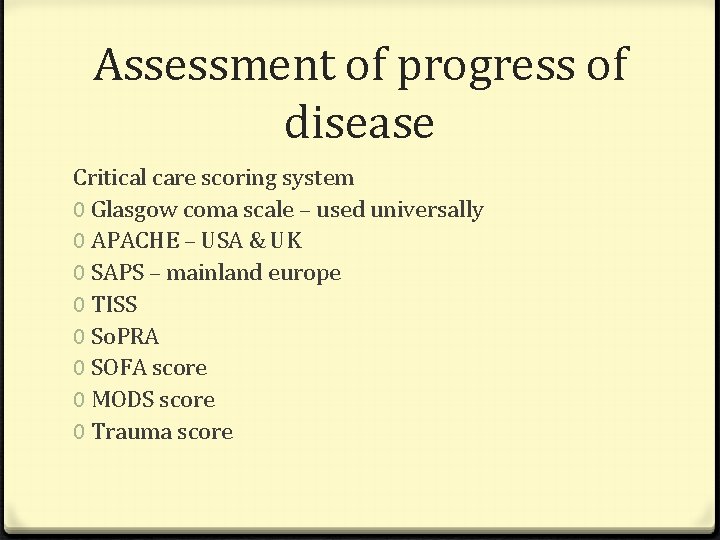 Assessment of progress of disease

Critical care scoring system

0 Glasgow coma scale – used universally
0 APACHE – USA & UK
0 SAPS – mainland europe
0 TISS
0 SoPRA
0 SOFA score
0 MODS score
0 Trauma score